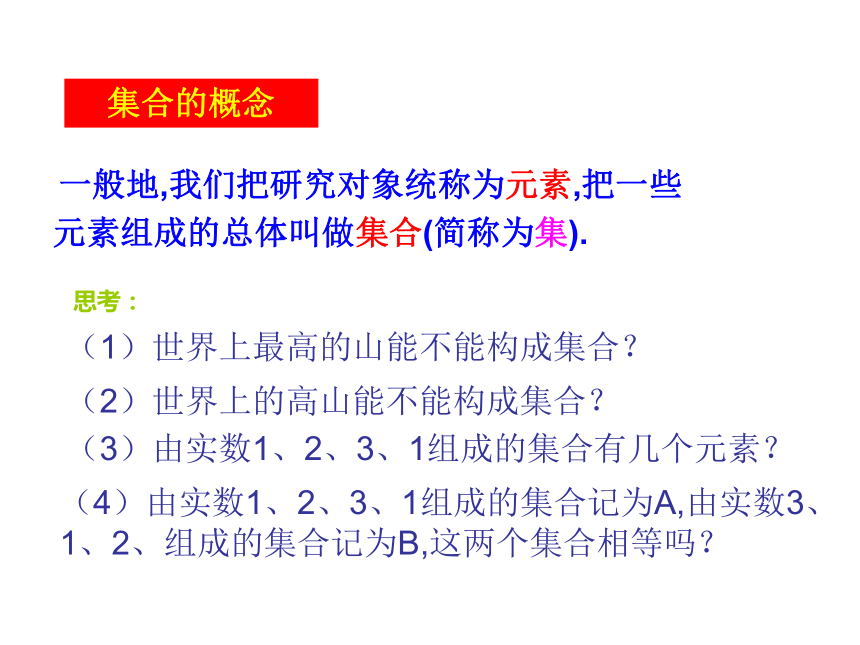 集合的概念

一般地,我们把研究对象统称为元素,把一些元素组成的总体叫做集合(简称为集).

思考：

（1）世界上最高的山能不能构成集合？

（2）世界上的高山能不能构成集合？

（3）由实数1、2、3、1组成的集合有几个元素？

（4）由实数1、2、3、1组成的集合记为A,由实数3、1、2、组成的集合记为B,这两个集合相等吗？